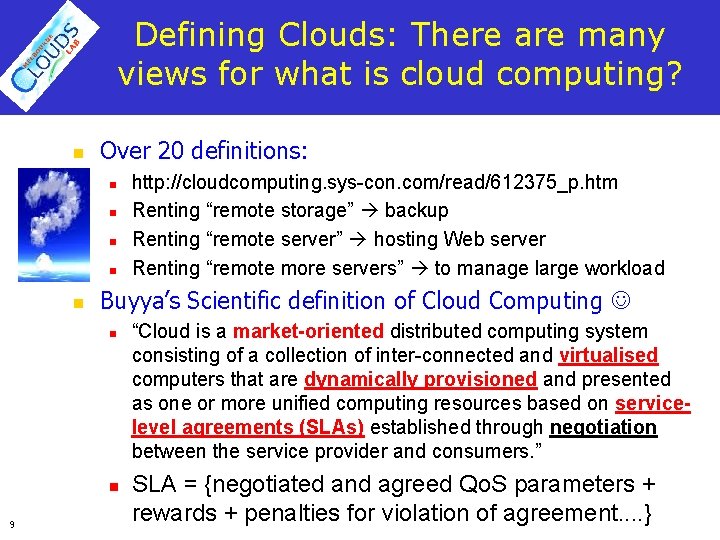 MELBOURNE CLOUDS LAB

Defining Clouds: There are many views for what is cloud computing?

Over 20 definitions:

http://cloudcomputing.sys-con.com/read/612375_p.htm

Renting “remote storage” → backup

Renting “remote server” → hosting Web server

Renting “remote more servers” → to manage large workload

Buyya’s Scientific definition of Cloud Computing ☺

“Cloud is a market-oriented distributed computing system consisting of a collection of inter-connected and virtualised computers that are dynamically provisioned and presented as one or more unified computing resources based on service-level agreements (SLAs) established through negotiation between the service provider and consumers.”

SLA = {negotiated and agreed QoS parameters + rewards + penalties for violation of agreement....}

9